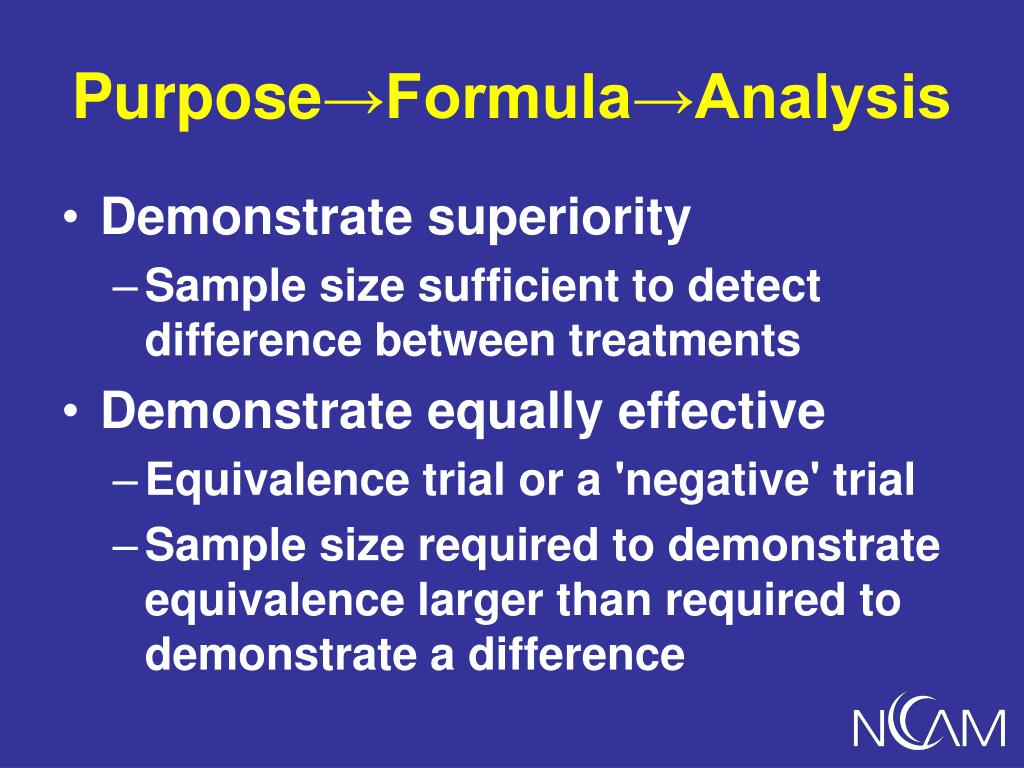 Purpose→Formula→Analysis

• Demonstrate superiority
– Sample size sufficient to detect difference between treatments
• Demonstrate equally effective
– Equivalence trial or a 'negative' trial
– Sample size required to demonstrate equivalence larger than required to demonstrate a difference

NCCAM